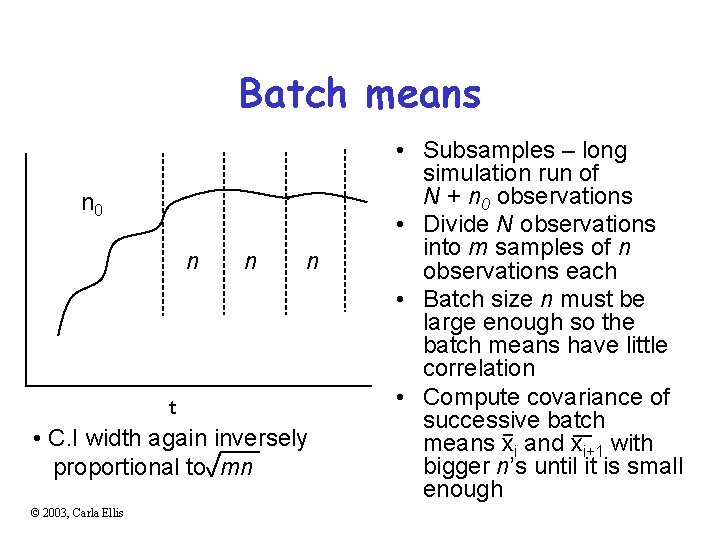 Batch means

$n_0$

$n$ $n$ $n$

t

• C.I width again inversely proportional to $\sqrt{mn}$

• Subsamples – long simulation run of $N + n_0$ observations
• Divide $N$ observations into $m$ samples of $n$ observations each
• Batch size $n$ must be large enough so the batch means have little correlation
• Compute covariance of successive batch means $\bar{x}_i$ and $\bar{x}_{i+1}$ with bigger $n$'s until it is small enough

© 2003, Carla Ellis